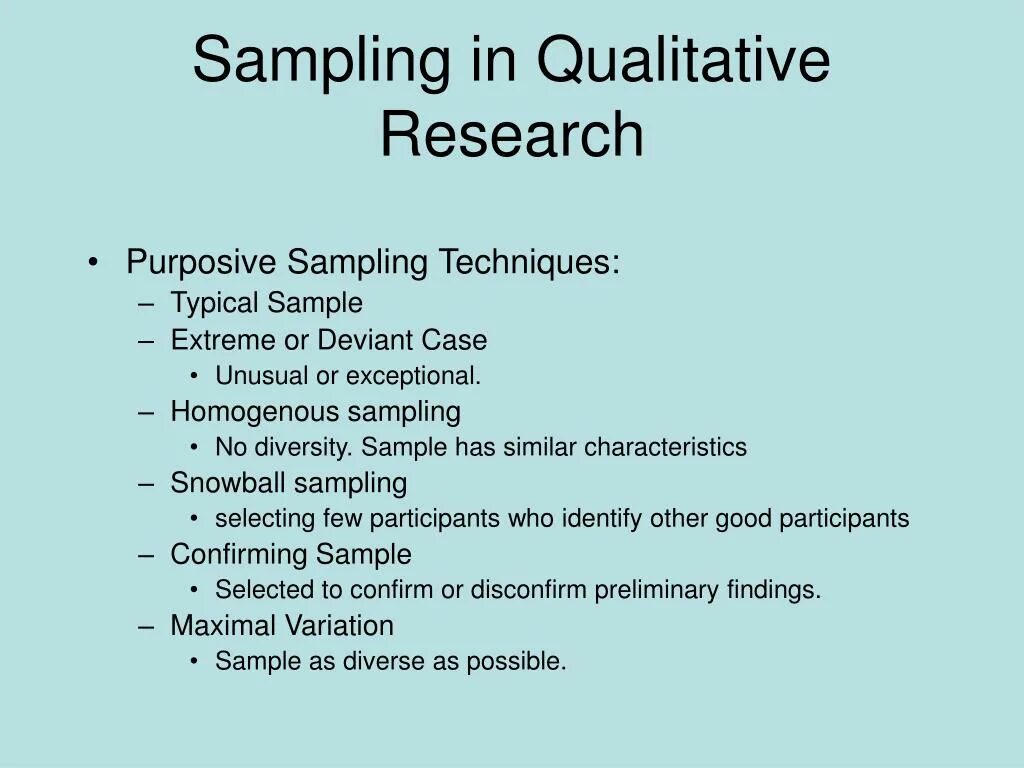 Sampling in Qualitative Research

• Purposive Sampling Techniques:
– Typical Sample
– Extreme or Deviant Case
• Unusual or exceptional.
– Homogenous sampling
• No diversity. Sample has similar characteristics
– Snowball sampling
• selecting few participants who identify other good participants
– Confirming Sample
• Selected to confirm or disconfirm preliminary findings.
– Maximal Variation
• Sample as diverse as possible.